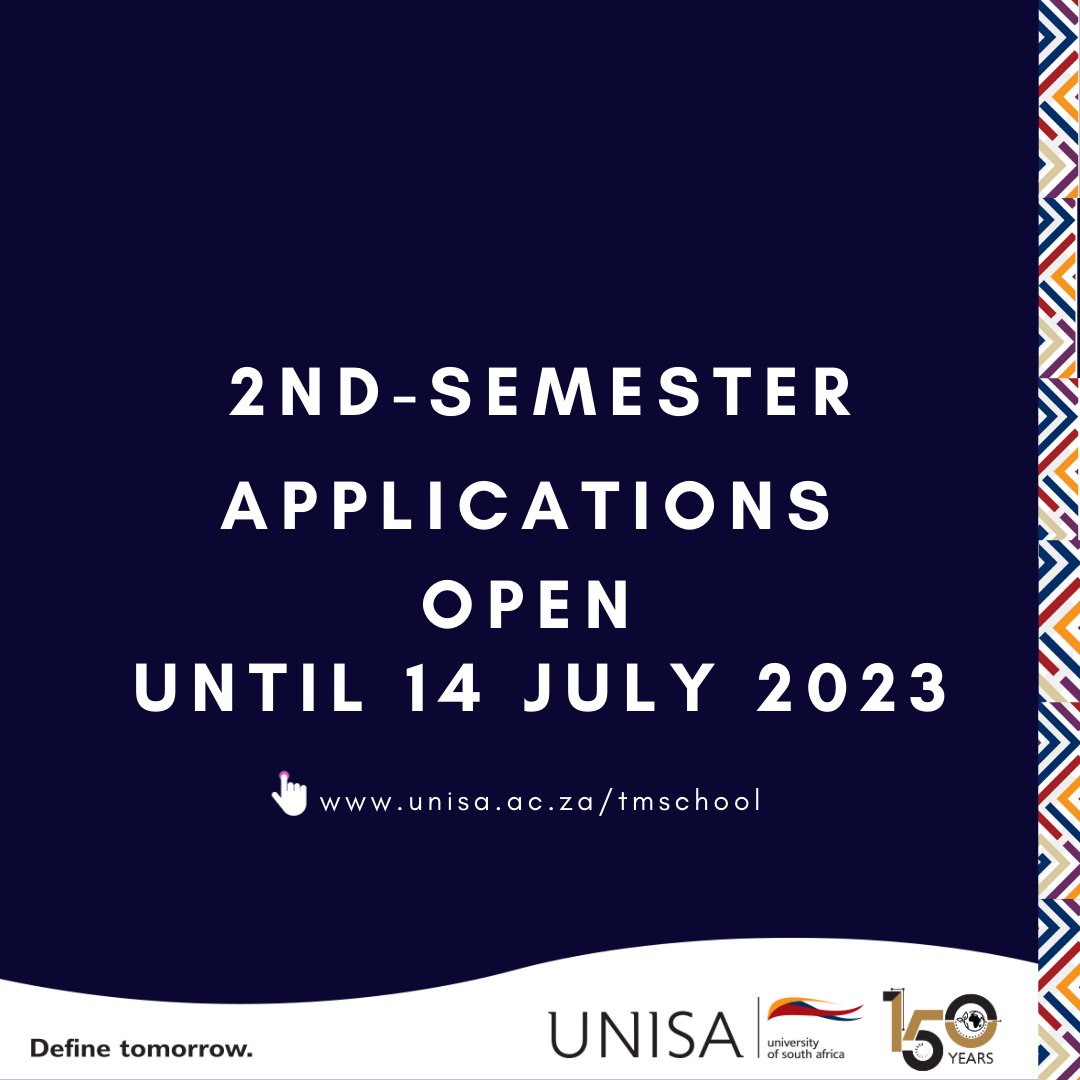 2ND-SEMESTER APPLICATIONS OPEN UNTIL 14 JULY 2023

www.unisa.ac.za/tmschool

Define tomorrow.

UNISA university of south africa

150 YEARS